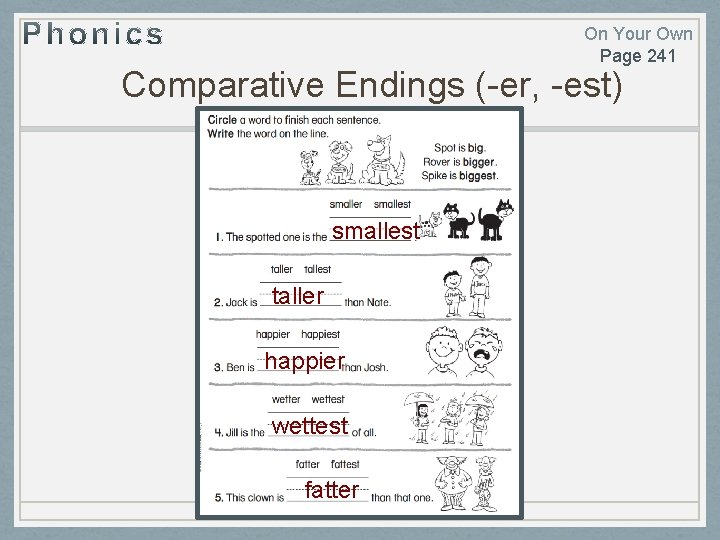 Phonics

On Your Own
Page 241

Comparative Endings (-er, -est)

Circle a word to finish each sentence.
Write the word on the line.

Spot is big.
Rover is bigger.
Spike is biggest.

smaller smallest

1. The spotted one is the smallest

taller tallest

2. Jack is taller than Nate.

happier happiest

3. Ben is happier than Josh.

wetter wettest

4. Jill is the wettest of all.

fatter fattest

5. This clown is fatter than that one.